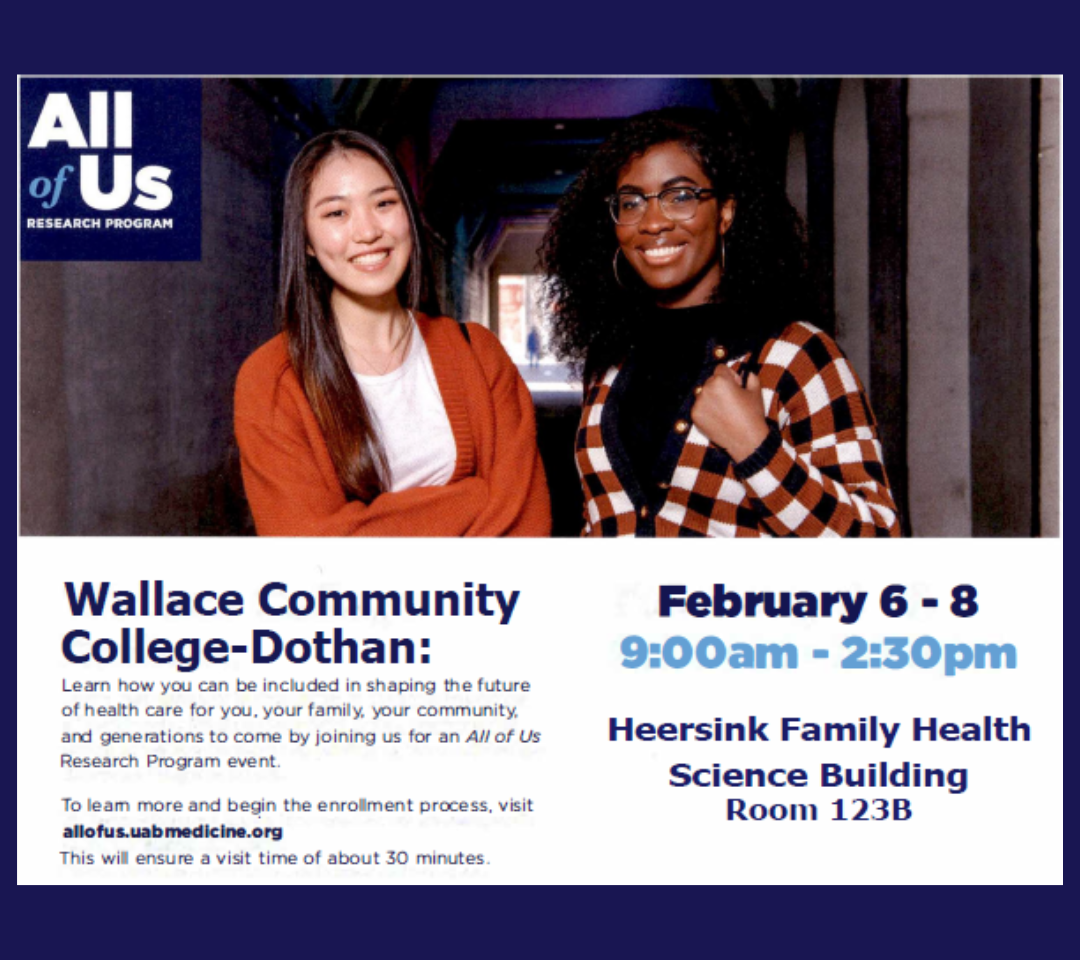 All of Us
RESEARCH PROGRAM

Wallace Community College-Dothan:

Learn how you can be included in shaping the future of health care for you, your family, your community, and generations to come by joining us for an All of Us Research Program event.

To learn more and begin the enrollment process, visit allofus.uabmedicine.org
This will ensure a visit time of about 30 minutes.

February 6 - 8
9:00am - 2:30pm

Heersink Family Health Science Building
Room 123B